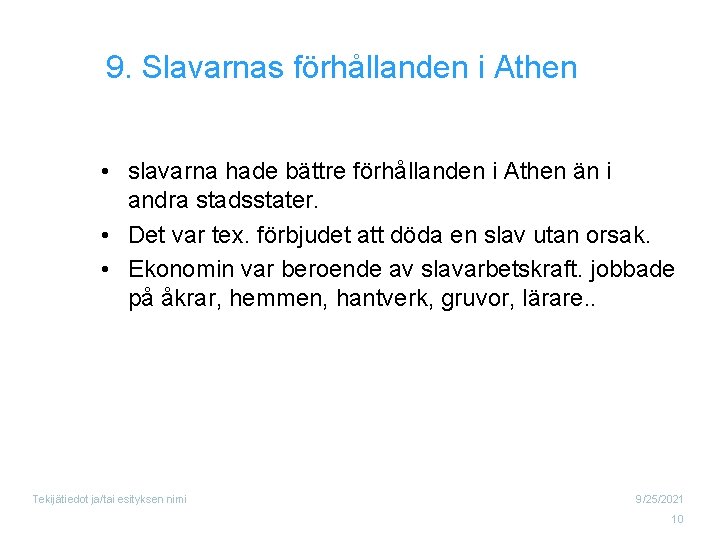 9. Slavarnas förhållanden i Athen

• slavarna hade bättre förhållanden i Athen än i andra stadsstater.
• Det var tex. förbjudet att döda en slav utan orsak.
• Ekonomin var beroende av slavarbetskraft. jobbade på åkrar, hemmen, hantverk, gruvor, lärare..

Tekijätiedot ja/tai esityksen nimi

9/25/2021

10